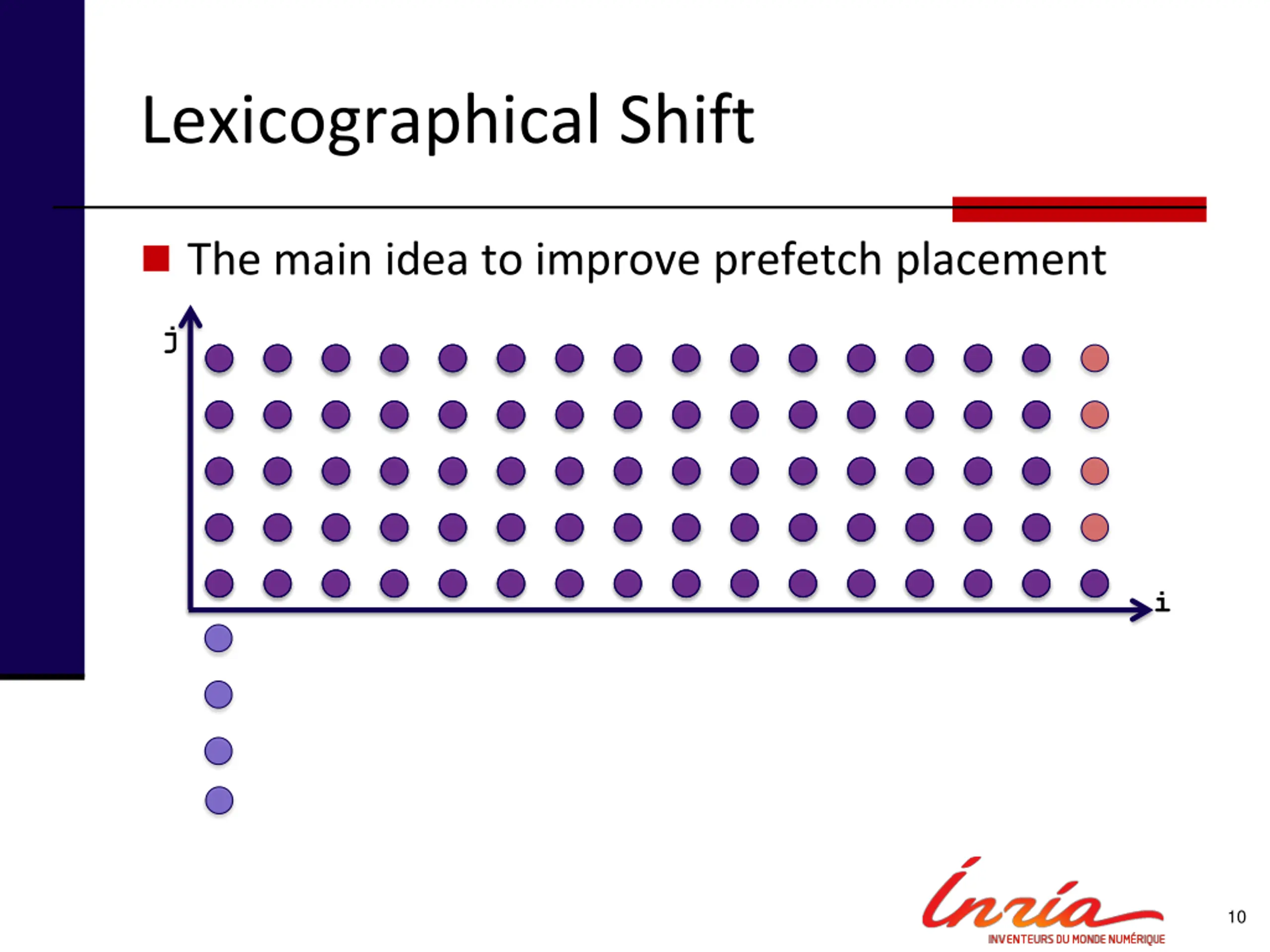 Lexicographical Shift

The main idea to improve prefetch placement

j

i

Inria
INVENTEURS DU MONDE NUMÉRIQUE

10